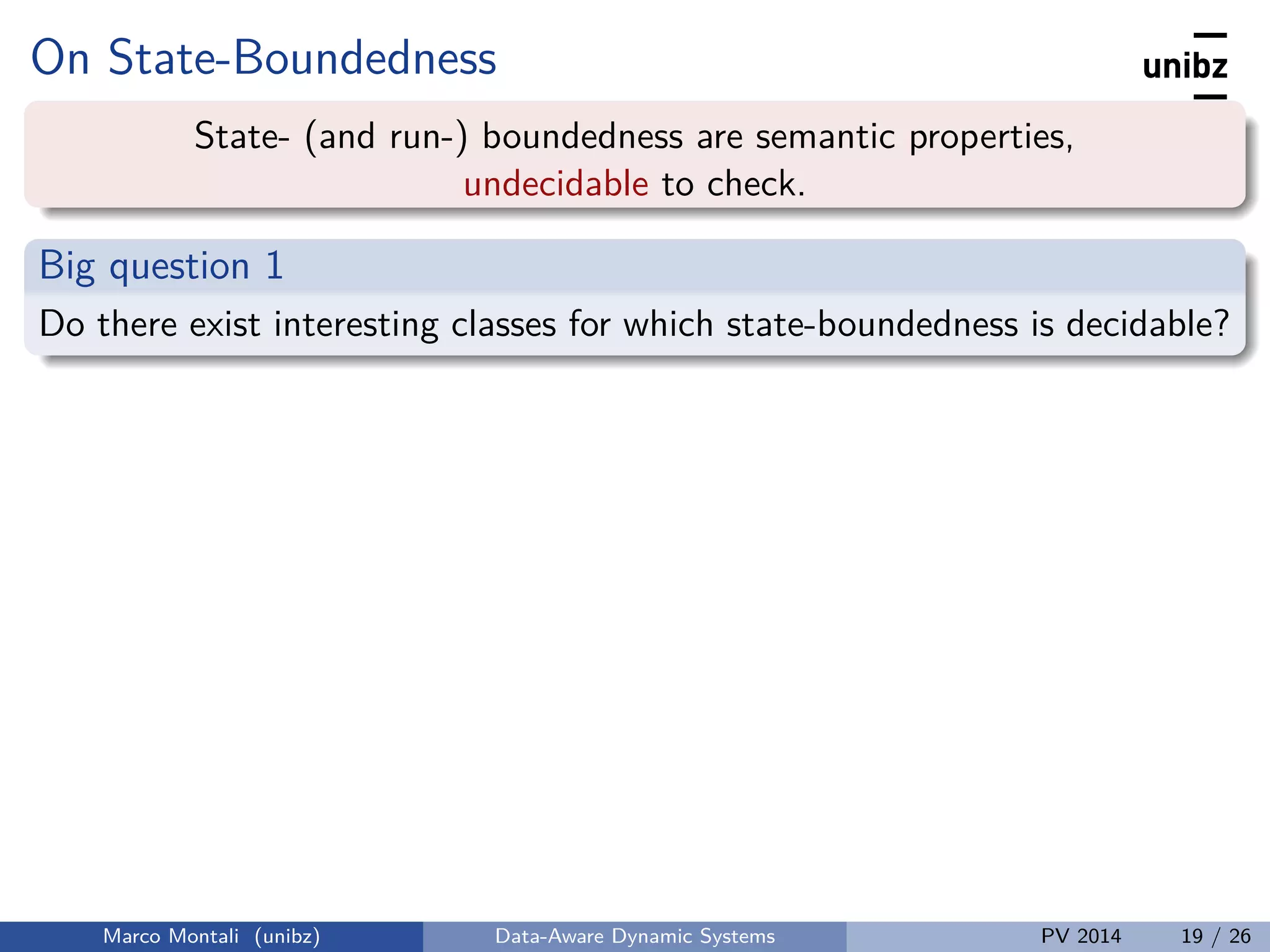 On State-Boundedness

unibz

State- (and run-) boundedness are semantic properties, undecidable to check.

Big question 1

Do there exist interesting classes for which state-boundedness is decidable?

Marco Montali (unibz) Data-Aware Dynamic Systems PV 2014 19 / 26